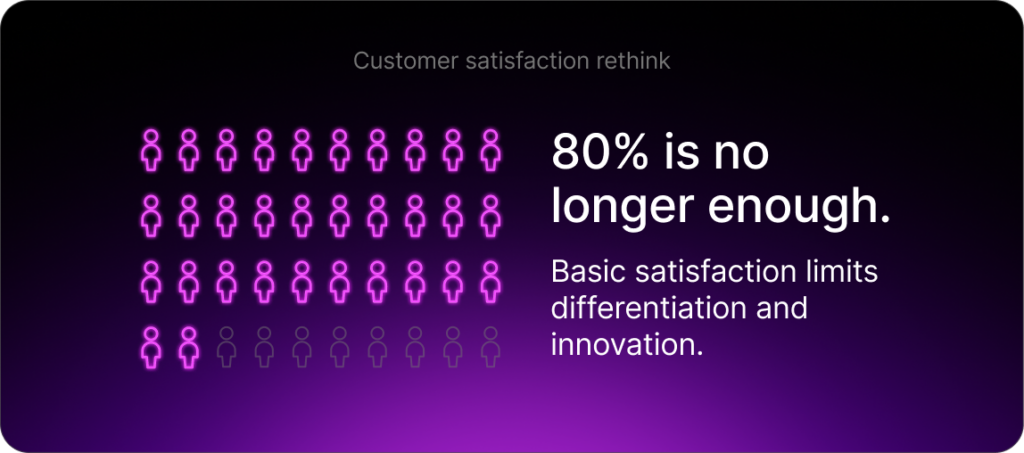 Customer satisfaction rethink

80% is no longer enough.

Basic satisfaction limits differentiation and innovation.